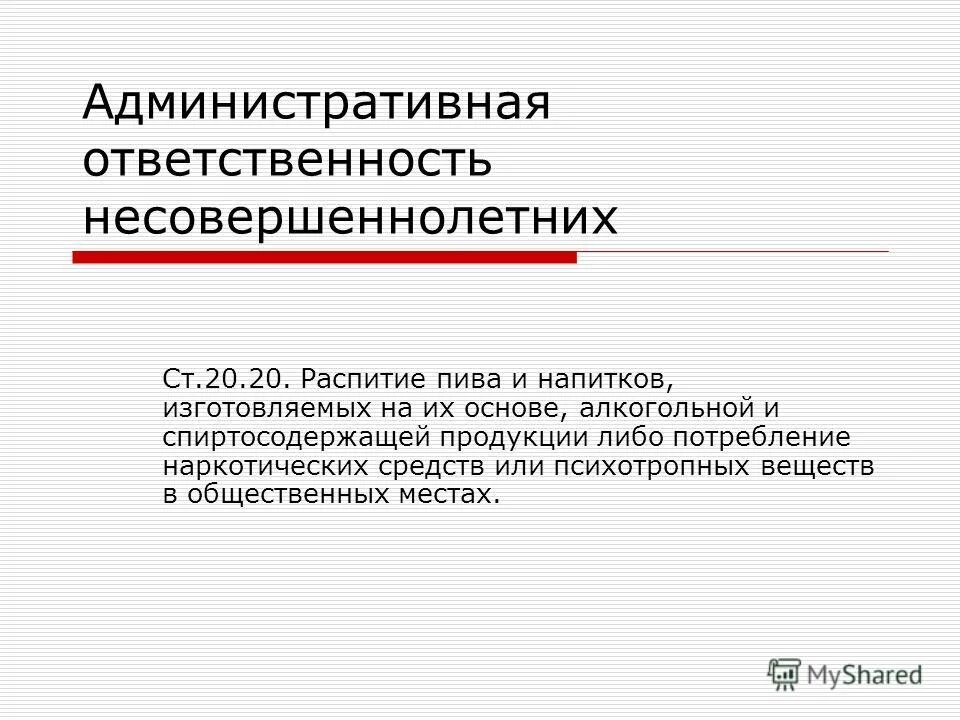 Административная ответственность несовершеннолетних

Ст.20.20. Распитие пива и напитков, изготовляемых на их основе, алкогольной и спиртосодержащей продукции либо потребление наркотических средств или психотропных веществ в общественных местах.

MyShared